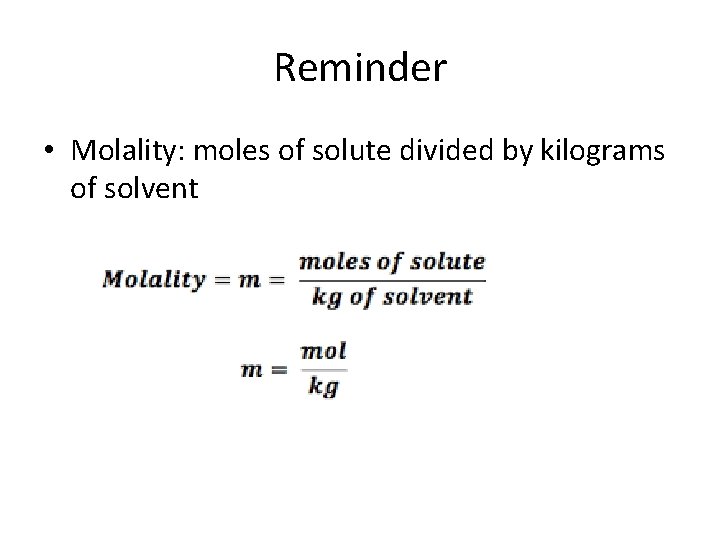 Reminder

• Molality: moles of solute divided by kilograms of solvent

$Molality = m = \frac{moles\ of\ solute}{kg\ of\ solvent}$

$m = \frac{mol}{kg}$